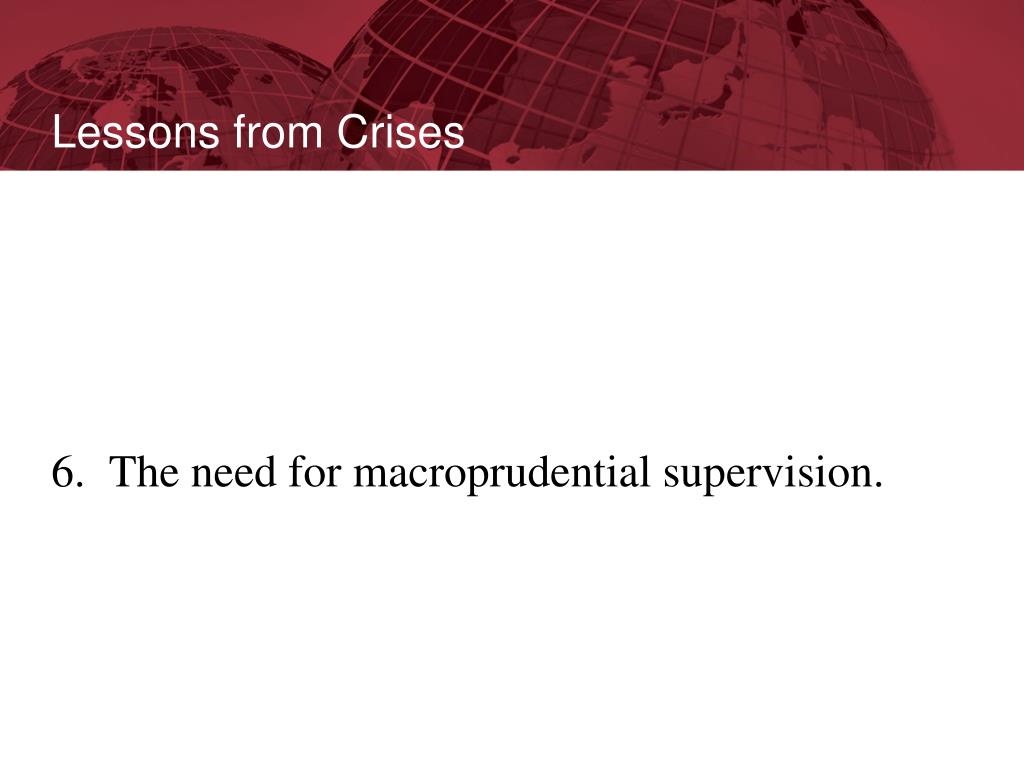 Lessons from Crises

6. The need for macroprudential supervision.